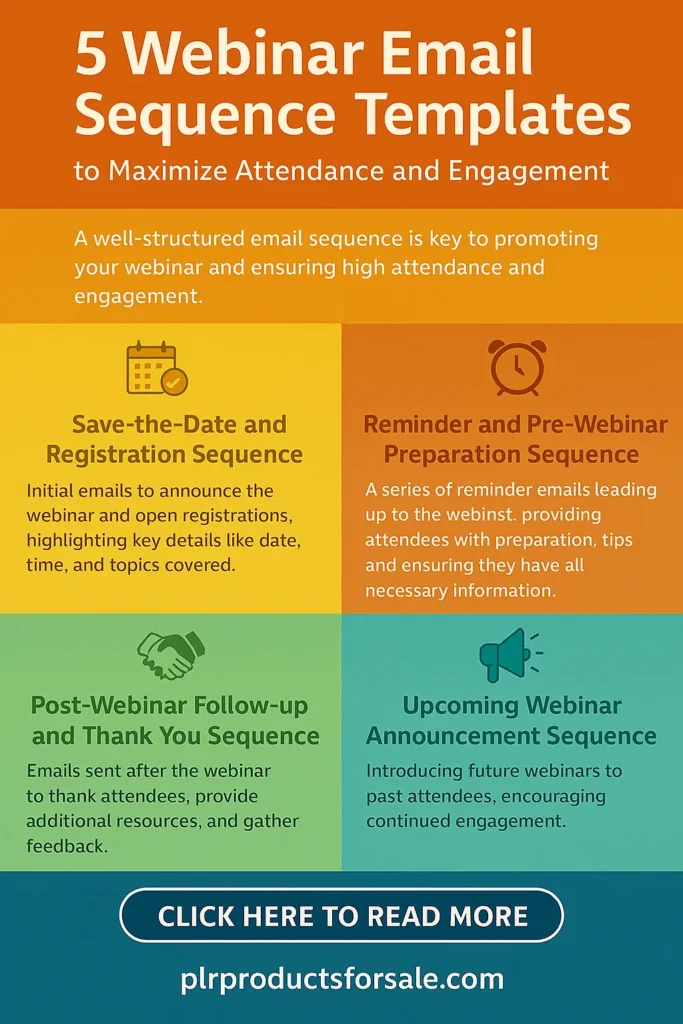 5 Webinar Email Sequence Templates

to Maximize Attendance and Engagement

A well-structured email sequence is key to promoting your webinar and ensuring high attendance and engagement.

Save-the-Date and Registration Sequence

Initial emails to announce the webinar and open registrations, highlighting key details like date, time, and topics covered.

Reminder and Pre-Webinar Preparation Sequence

A series of reminder emails leading up to the webinst. providing attendees with preparation, tips and ensuring they have all necessary information.

Post-Webinar Follow-up and Thank You Sequence

Emails sent after the webinar to thank attendees, provide additional resources, and gather feedback.

Upcoming Webinar Announcement Sequence

Introducing future webinars to past attendees, encouraging continued engagement.

CLICK HERE TO READ MORE

plrproductsforsale.com